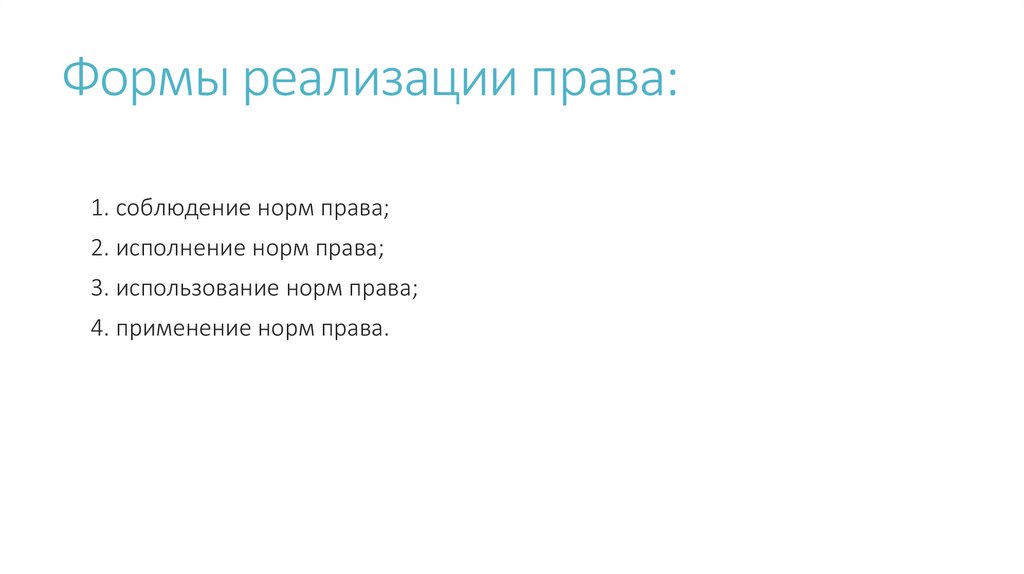 Формы реализации права:

1. соблюдение норм права;
2. исполнение норм права;
3. использование норм права;
4. применение норм права.